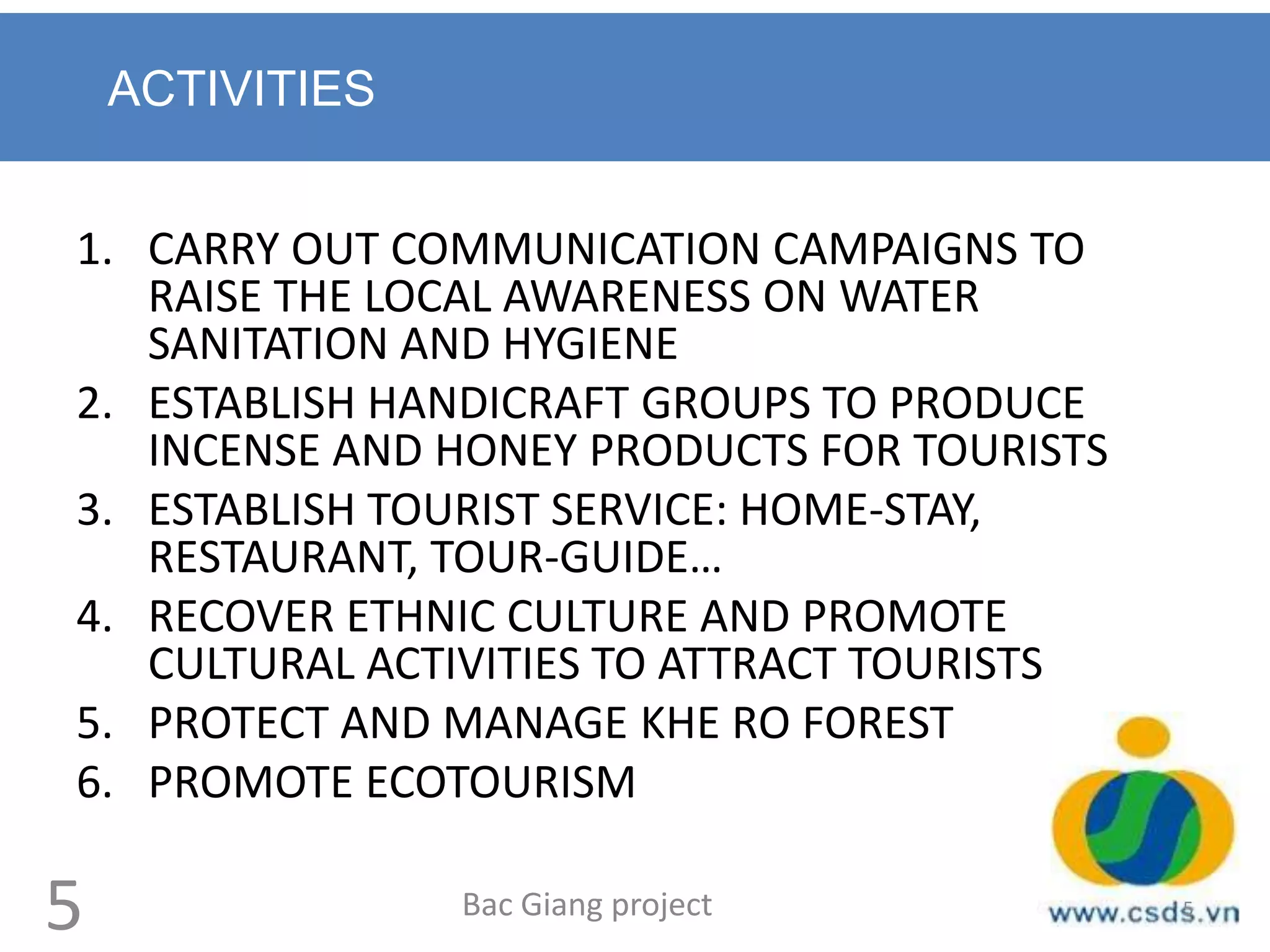 ACTIVITIES

1. CARRY OUT COMMUNICATION CAMPAIGNS TO RAISE THE LOCAL AWARENESS ON WATER SANITATION AND HYGIENE
2. ESTABLISH HANDICRAFT GROUPS TO PRODUCE INCENSE AND HONEY PRODUCTS FOR TOURISTS
3. ESTABLISH TOURIST SERVICE: HOME-STAY, RESTAURANT, TOUR-GUIDE…
4. RECOVER ETHNIC CULTURE AND PROMOTE CULTURAL ACTIVITIES TO ATTRACT TOURISTS
5. PROTECT AND MANAGE KHE RO FOREST
6. PROMOTE ECOTOURISM

5

Bac Giang project

www.csds.vn

5